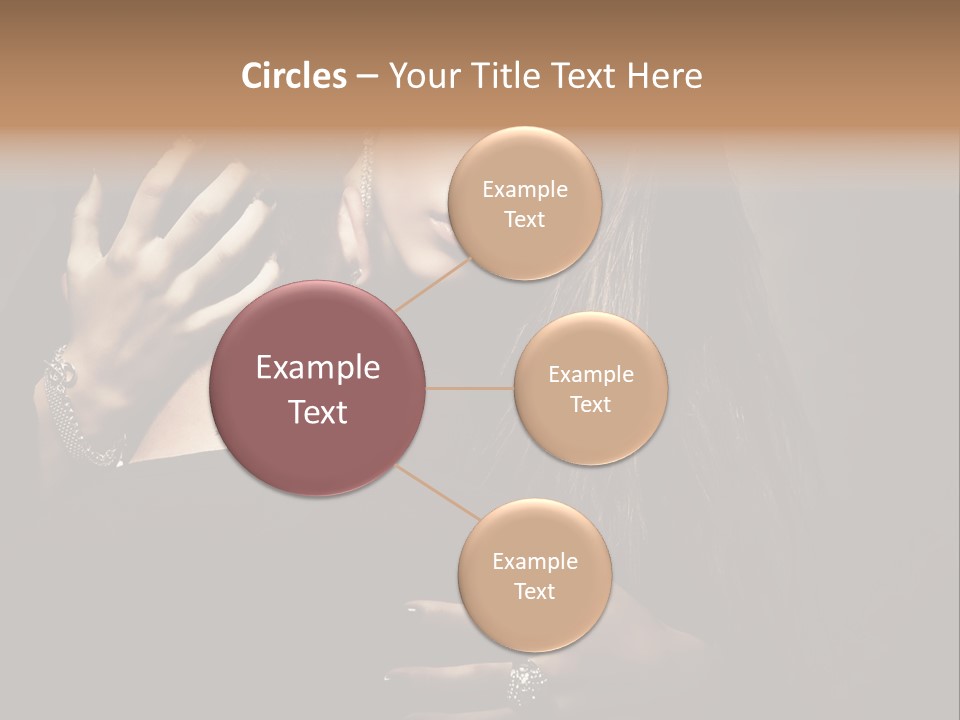 Circles – Your Title Text Here

Example Text

Example Text

Example Text

Example Text